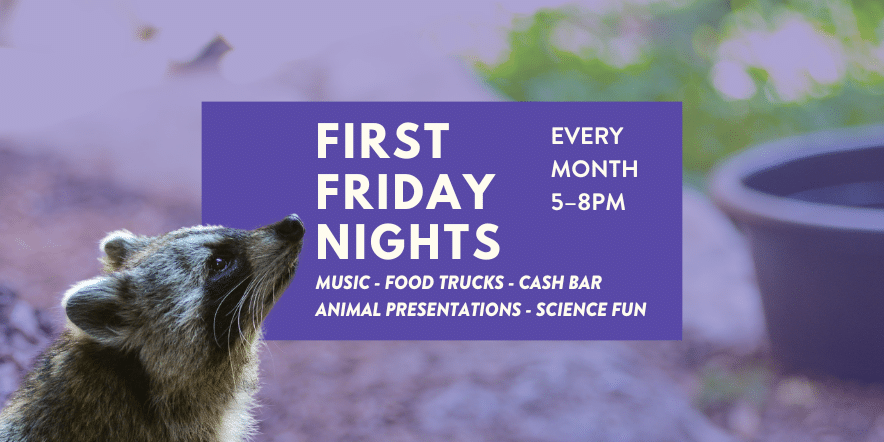 FIRST FRIDAY NIGHTS

EVERY MONTH 5–8PM

MUSIC - FOOD TRUCKS - CASH BAR
ANIMAL PRESENTATIONS - SCIENCE FUN